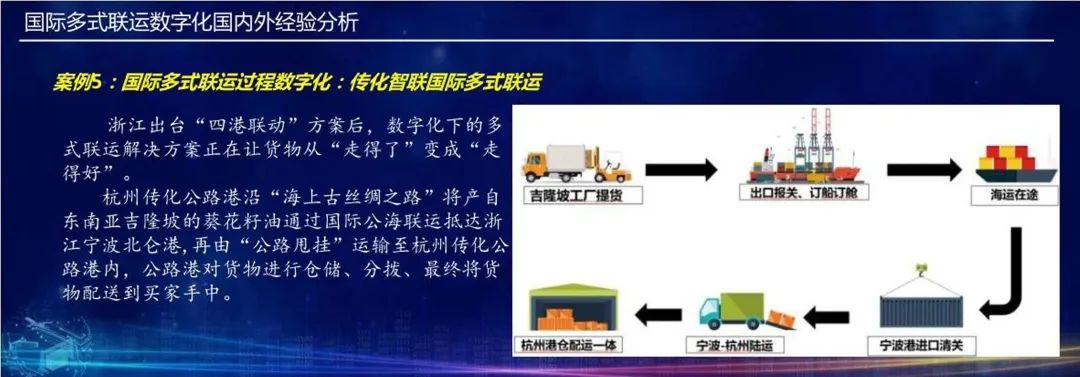 国际多式联运数字化国内外经验分析

案例5：国际多式联运过程数字化：传化智联国际多式联运

浙江出台“四港联动”方案后，数字化下的多式联运解决方案正在让货物从“走得了”变成“走得好”。

杭州传化公路港沿“海上古丝绸之路”将产自东南亚吉隆坡的葵花籽油通过国际公海联运抵达浙江宁波北仑港，再由“公路甩挂”运输至杭州传化公路港内，公路港对货物进行仓储、分拨、最终将货物配送到买家手中。

吉隆坡工厂提货

出口报关、订船订舱

海运在途

宁波港进口清关

宁波-杭州陆运

杭州港仓配运一体